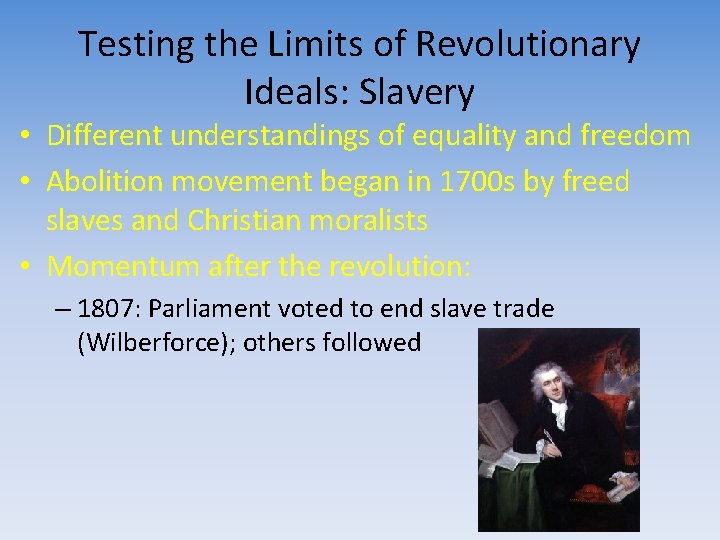 Testing the Limits of Revolutionary Ideals: Slavery

• Different understandings of equality and freedom
• Abolition movement began in 1700s by freed slaves and Christian moralists
• Momentum after the revolution:
– 1807: Parliament voted to end slave trade (Wilberforce); others followed